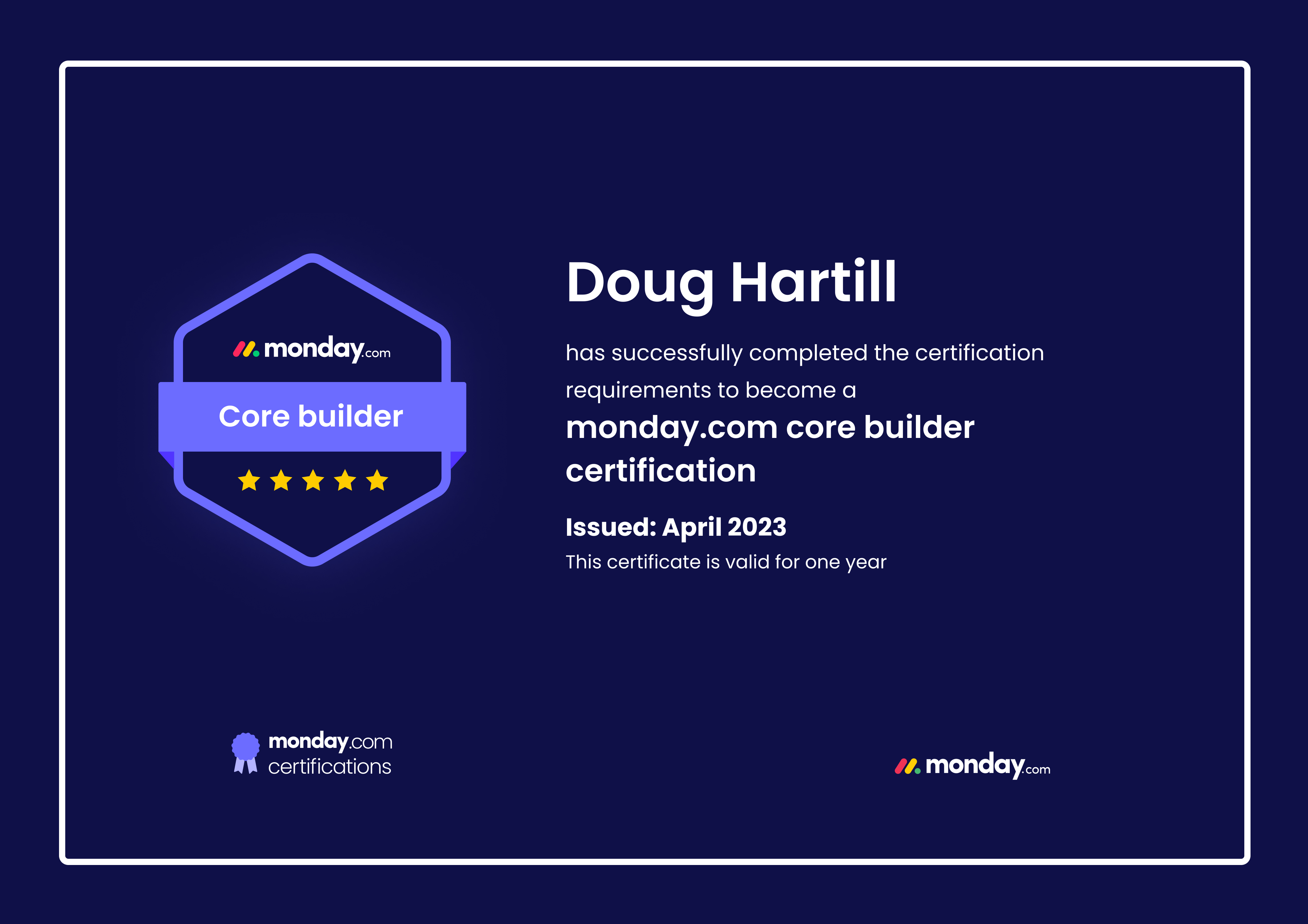 monday.com

Core builder

Doug Hartill

has successfully completed the certification requirements to become a

monday.com core builder certification

Issued: April 2023

This certificate is valid for one year

monday.com
certifications

monday.com